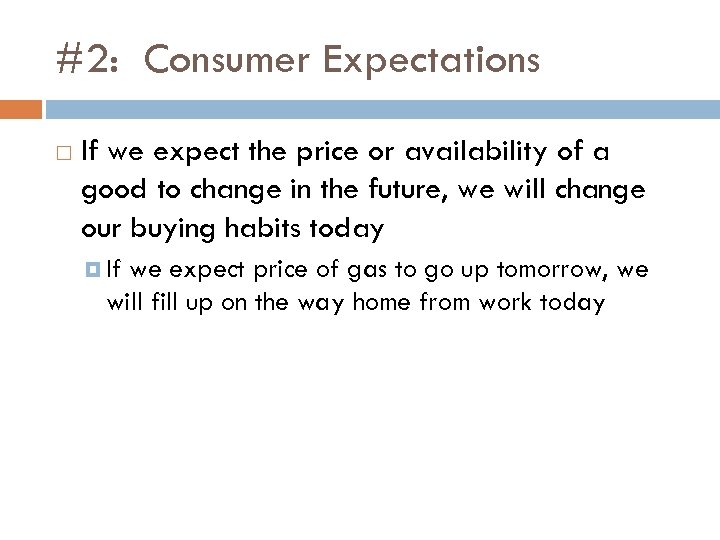 #2: Consumer Expectations

If we expect the price or availability of a good to change in the future, we will change our buying habits today

If we expect price of gas to go up tomorrow, we will fill up on the way home from work today